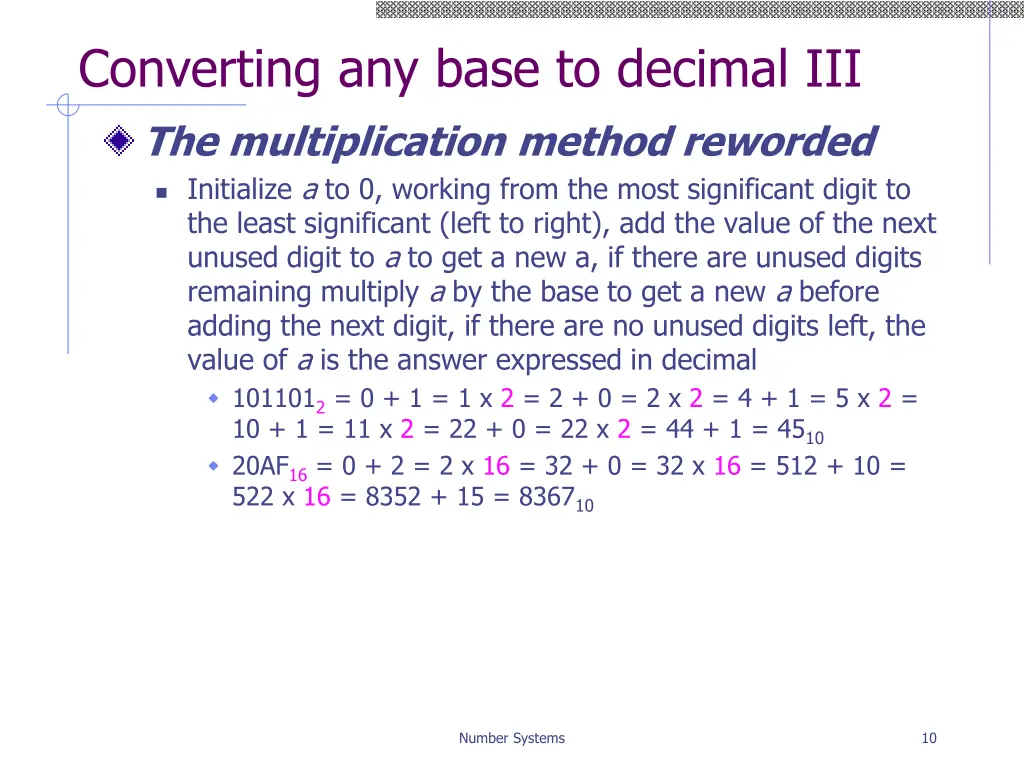 Converting any base to decimal III

The multiplication method reworded

Initialize a to 0, working from the most significant digit to the least significant (left to right), add the value of the next unused digit to a to get a new a, if there are unused digits remaining multiply a by the base to get a new a before adding the next digit, if there are no unused digits left, the value of a is the answer expressed in decimal

$101101_2$ = 0 + 1 = 1 x 2 = 2 + 0 = 2 x 2 = 4 + 1 = 5 x 2 = 10 + 1 = 11 x 2 = 22 + 0 = 22 x 2 = 44 + 1 = $45_{10}$

$20AF_{16}$ = 0 + 2 = 2 x 16 = 32 + 0 = 32 x 16 = 512 + 10 = 522 x 16 = 8352 + 15 = $8367_{10}$

Number Systems

10